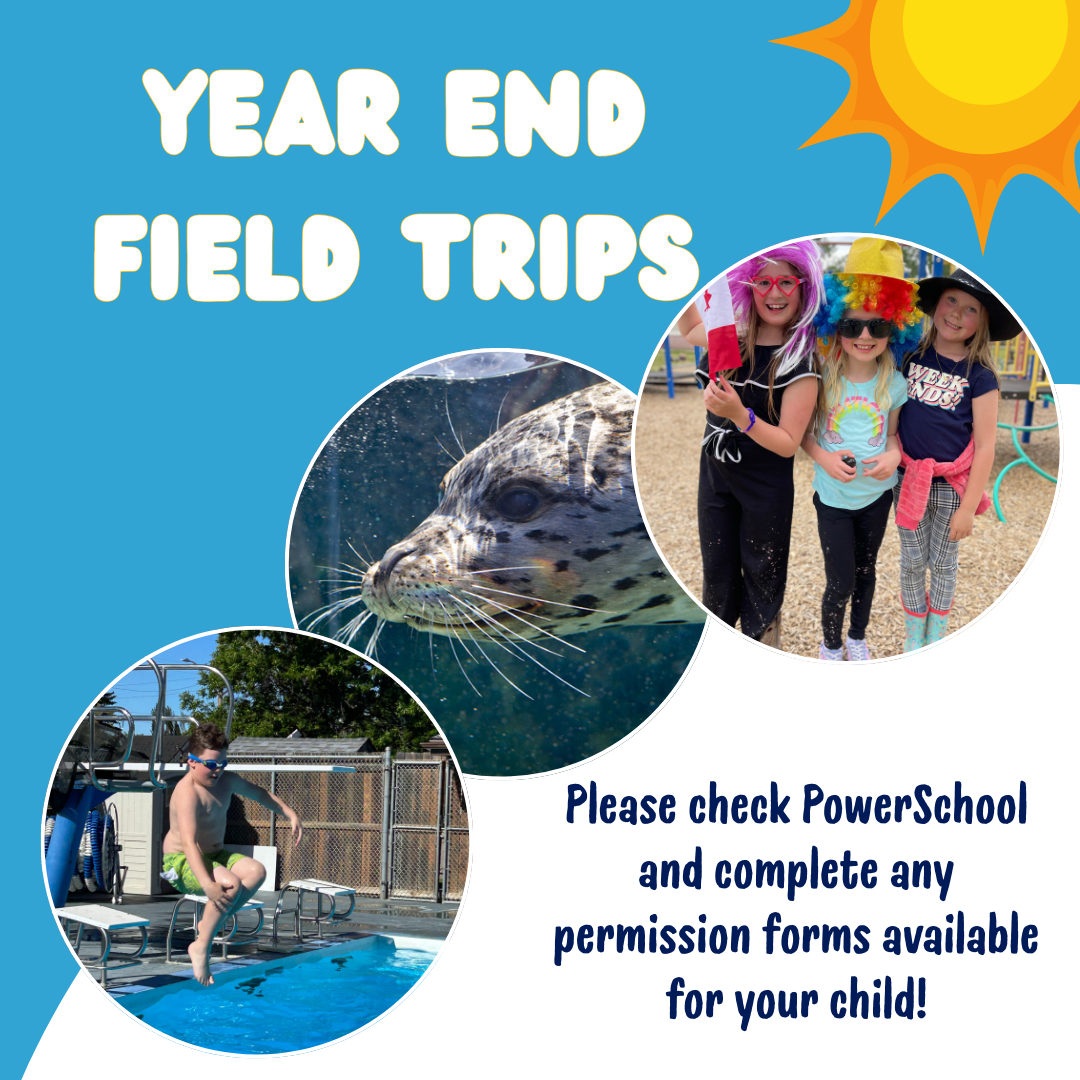 YEAR END FIELD TRIPS

WEEK ENDS!

Please check PowerSchool and complete any permission forms available for your child!